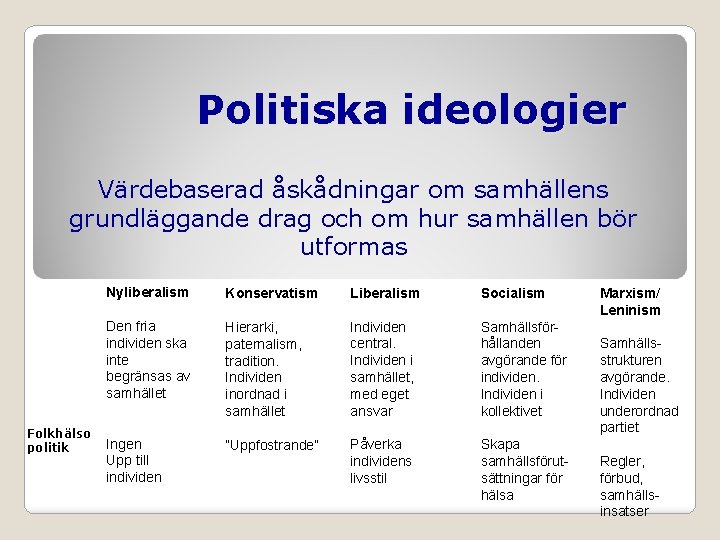 Politiska ideologier

Värdebaserad åskådningar om samhällens grundläggande drag och om hur samhällen bör utformas

| | Nyliberalism | Konservatism | Liberalism | Socialism | Marxism/ Leninism |
|---|---|---|---|---|---|
| | Den fria individen ska inte begränsas av samhället | Hierarki, paternalism, tradition. Individen inordnad i samhället | Individen central. Individen i samhället, med eget ansvar | Samhällsförhållanden avgörande för individen. Individen i kollektivet | Samhällsstrukturen avgörande. Individen underordnad partiet |
| Folkhälso politik | Ingen Upp till individen | "Uppfostrande" | Påverka individens livsstil | Skapa samhällsförutsättningar för hälsa | Regler, förbud, samhällsinsatser |